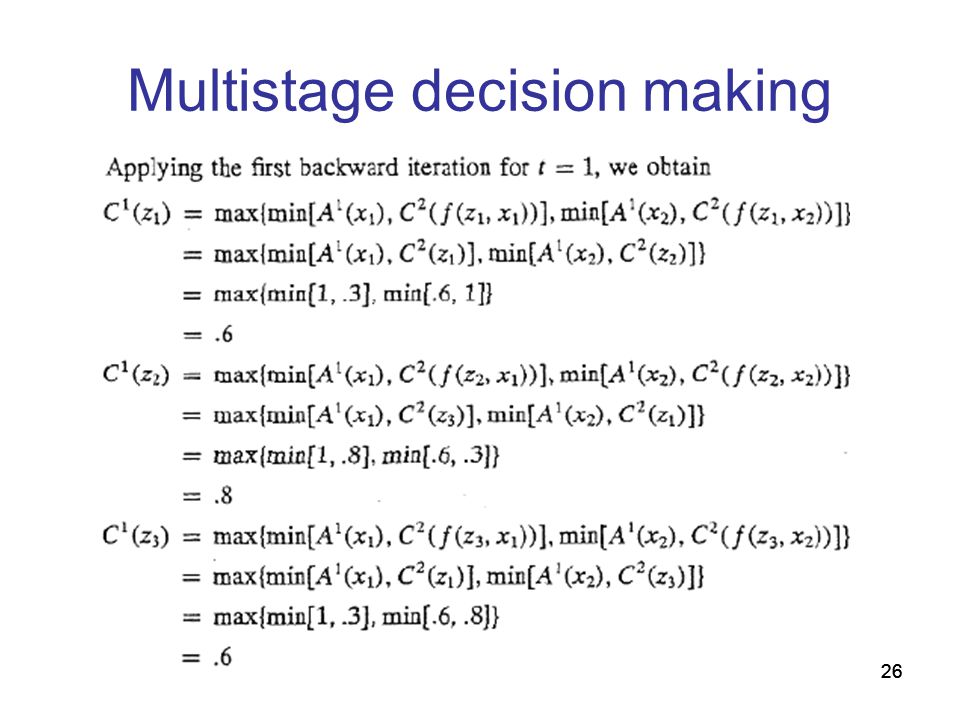 Multistage decision making

Applying the first backward iteration for $t = 1$, we obtain

$C^1(z_1) = \max\{\min[A^1(x_1), C^2(f(z_1, x_1))], \min[A^1(x_2), C^2(f(z_1, x_2))]\}$
$= \max\{\min[A^1(x_1), C^2(z_1)], \min[A^1(x_2), C^2(z_2)]\}$
$= \max\{\min[1, .3], \min[.6, 1]\}$
$= .6$

$C^1(z_2) = \max\{\min[A^1(x_1), C^2(f(z_2, x_1))], \min[A^1(x_2), C^2(f(z_2, x_2))]\}$
$= \max\{\min[A^1(x_1), C^2(z_3)], \min[A^1(x_2), C^2(z_1)]\}$
$= \max\{\min[1, .8], \min[.6, .3]\}$
$= .8$

$C^1(z_3) = \max\{\min[A^1(x_1), C^2(f(z_3, x_1))], \min[A^1(x_2), C^2(f(z_3, x_2))]\}$
$= \max\{\min[A^1(x_1), C^2(z_1)], \min[A^1(x_2), C^2(z_3)]\}$
$= \max\{\min[1, .3], \min[.6, .8]\}$
$= .6$

26